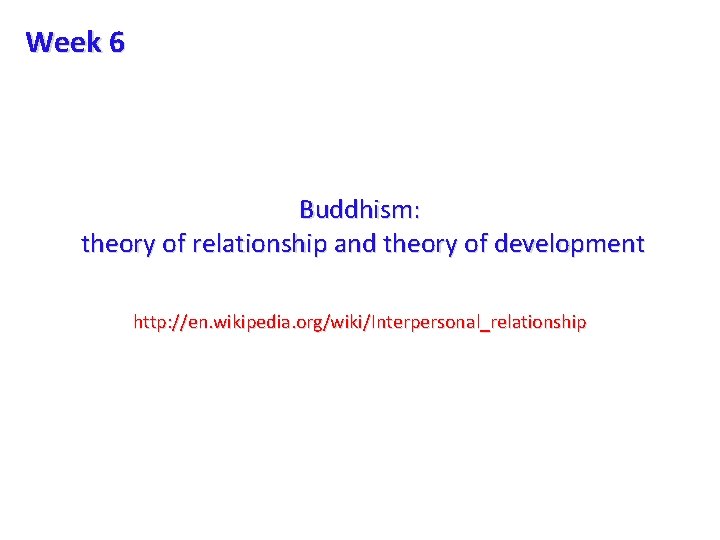 Week 6

Buddhism:
theory of relationship and theory of development

http://en.wikipedia.org/wiki/Interpersonal_relationship